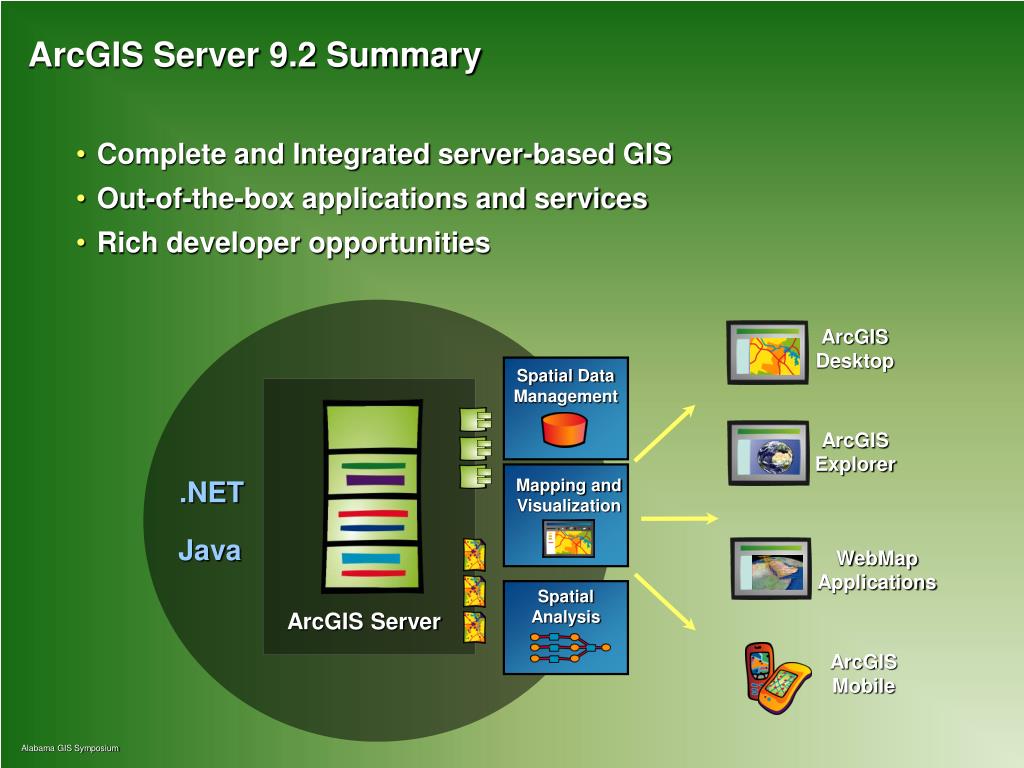 ArcGIS Server 9.2 Summary

• Complete and Integrated server-based GIS
• Out-of-the-box applications and services
• Rich developer opportunities

.NET

Java

ArcGIS Server

Spatial Data Management

Mapping and Visualization

Spatial Analysis

ArcGIS Desktop

ArcGIS Explorer

WebMap Applications

ArcGIS Mobile

Alabama GIS Symposium